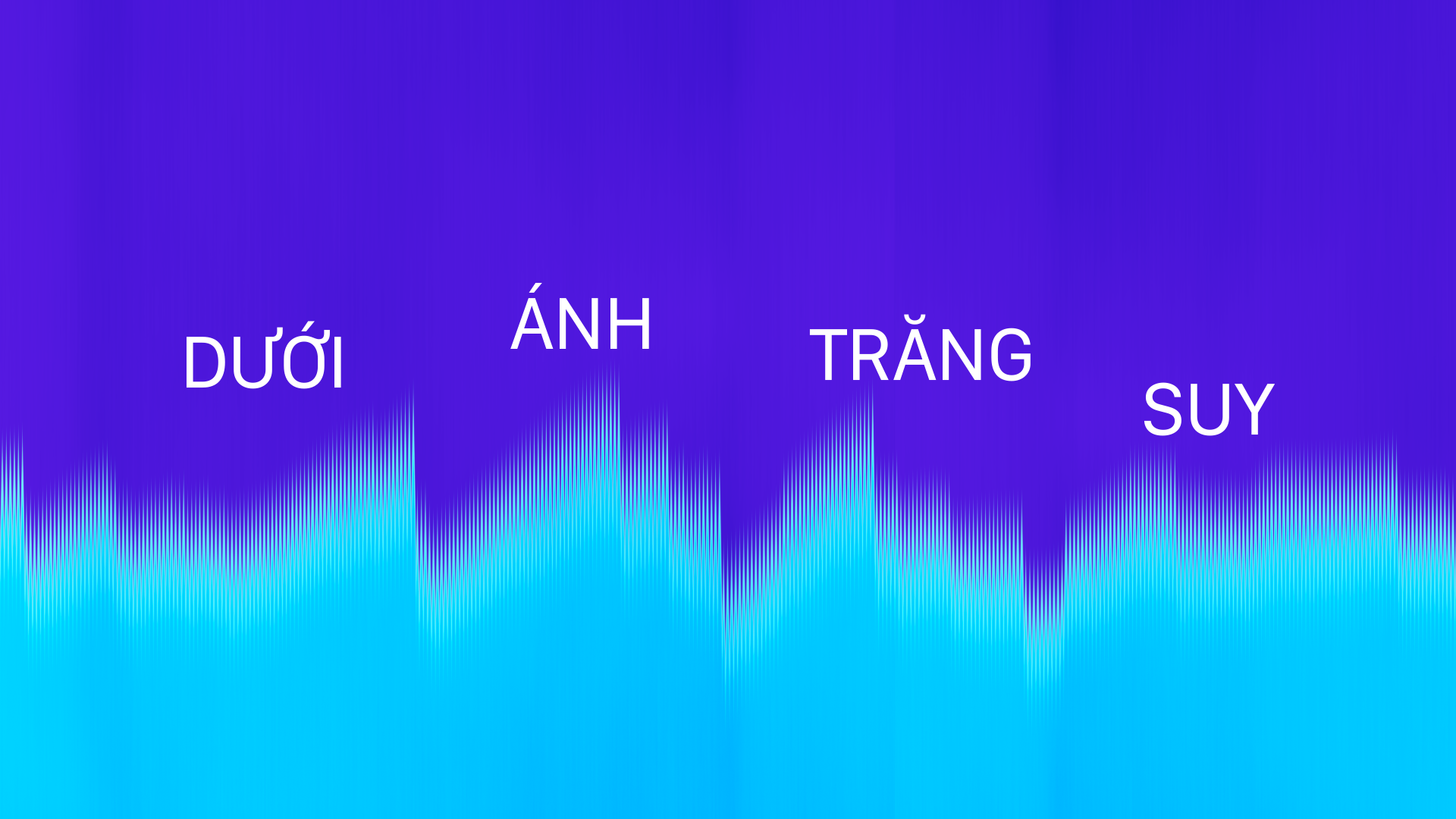 DƯỚI ÁNH TRĂNG SUY